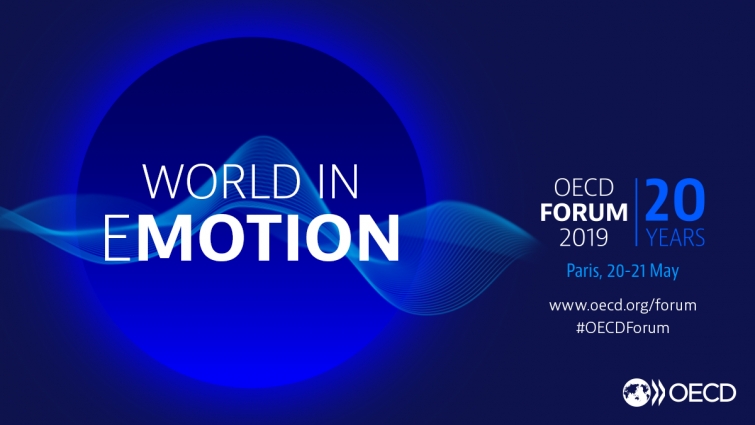 WORLD IN
EMOTION

OECD
FORUM
2019

20
YEARS

Paris, 20-21 May

www.oecd.org/forum
#OECDForum

OECD